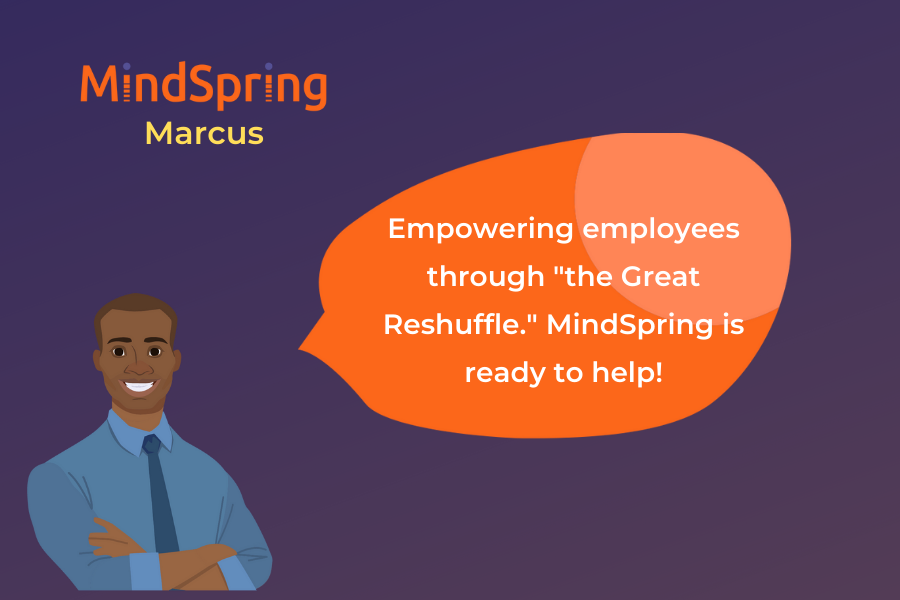 MindSpring
Marcus

Empowering employees through "the Great Reshuffle." MindSpring is ready to help!